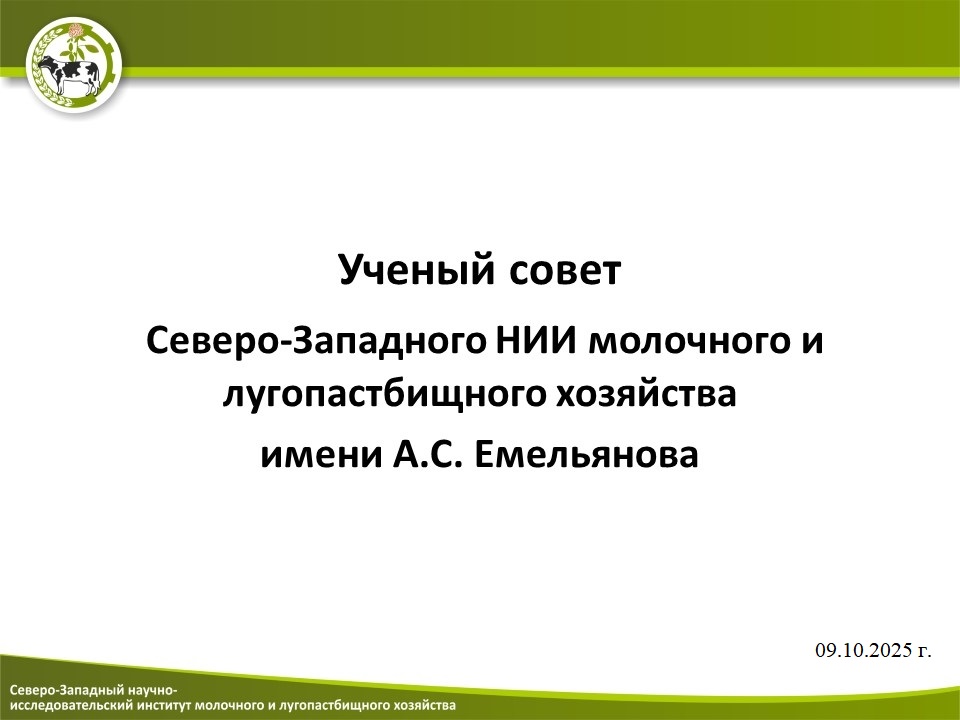 Ученый совет

Северо-Западного НИИ молочного и лугопастбищного хозяйства имени А.С. Емельянова

09.10.2025 г.

Северо-Западный научно-исследовательский институт молочного и лугопастбищного хозяйства